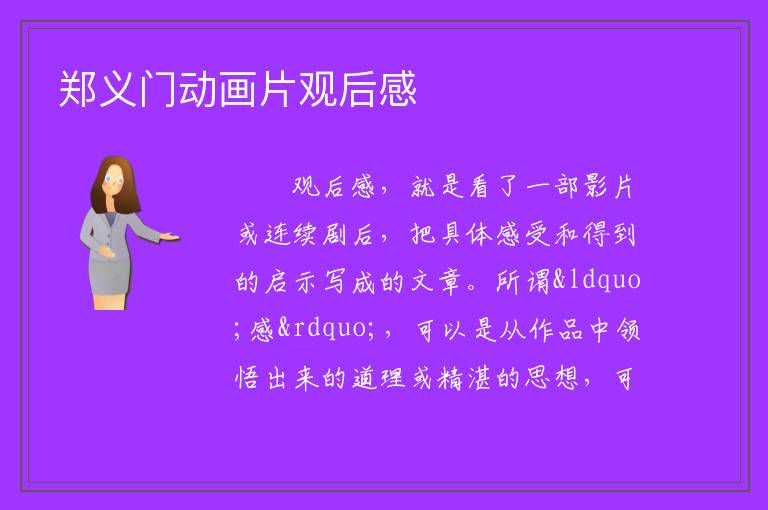 郑义门动画片观后感

观后感，就是看了一部影片或连续剧后，把具体感受和得到的启示写成的文章。所谓&ldquo;感&rdquo;，可以是从作品中领悟出来的道理或精湛的思想，可